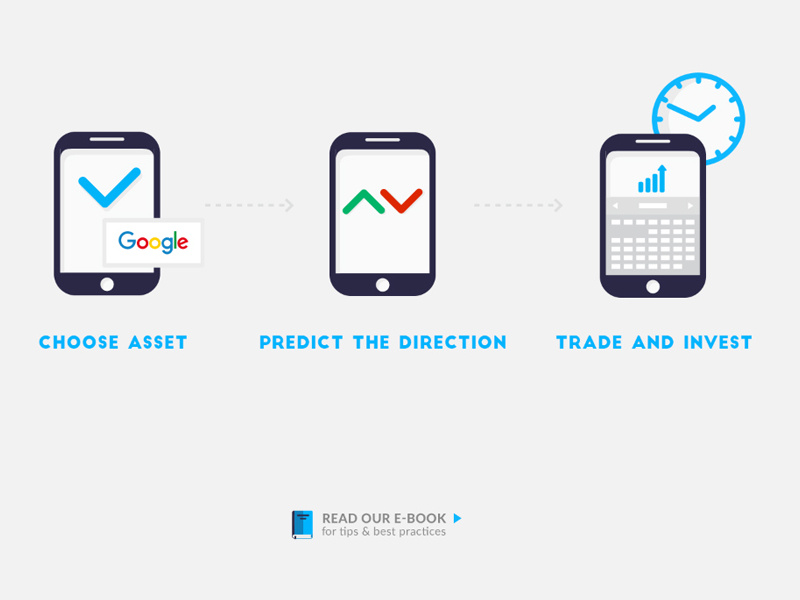 Google

CHOOSE ASSET

PREDICT THE DIRECTION

TRADE AND INVEST

READ OUR E-BOOK
for tips & best practices